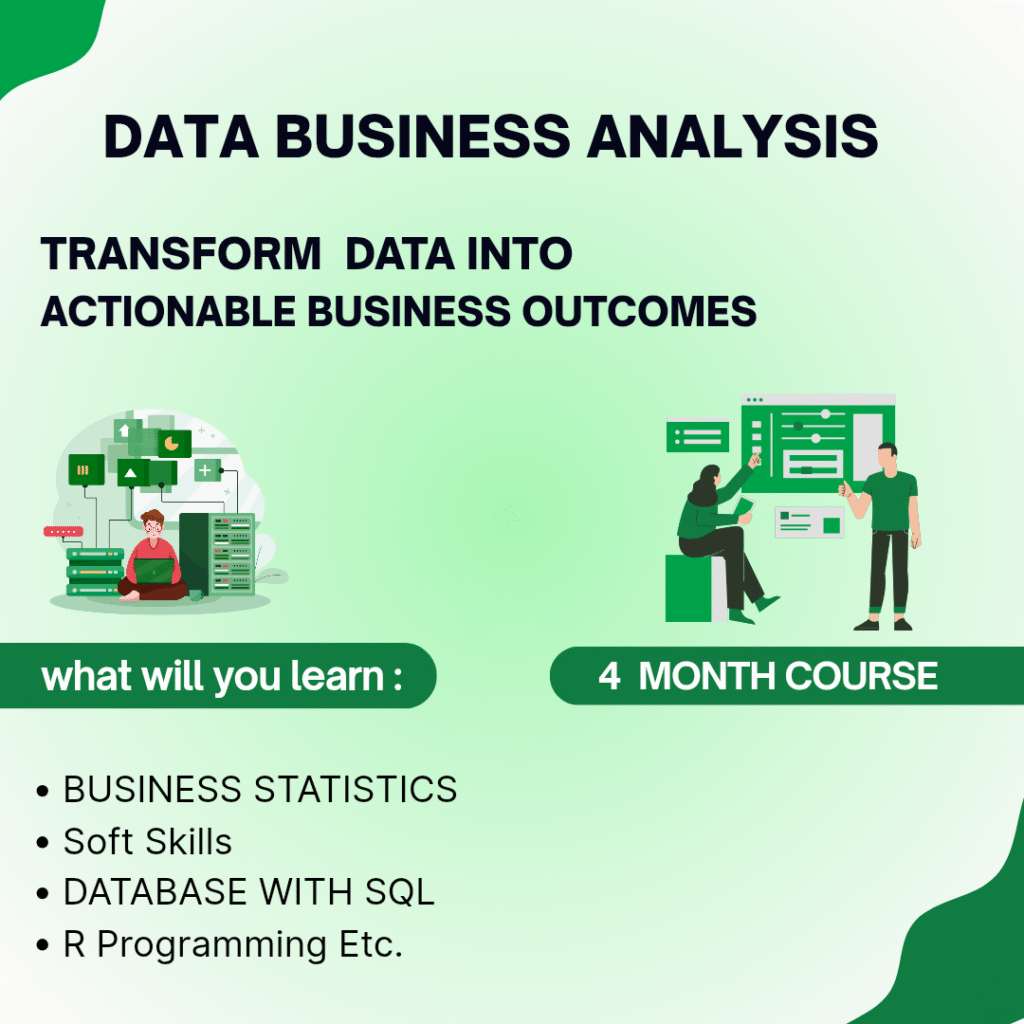 DATA BUSINESS ANALYSIS

TRANSFORM DATA INTO ACTIONABLE BUSINESS OUTCOMES

what will you learn :

4 MONTH COURSE

• BUSINESS STATISTICS
• Soft Skills
• DATABASE WITH SQL
• R Programming Etc.